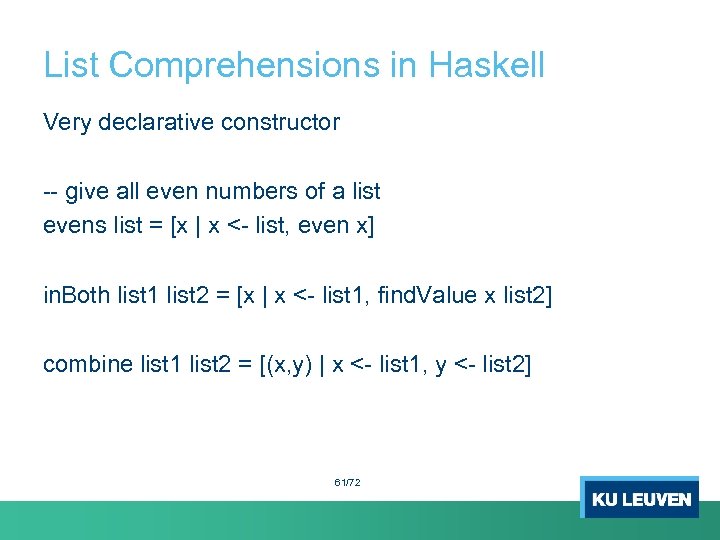 List Comprehensions in Haskell

Very declarative constructor

-- give all even numbers of a list
evens list = [x | x <- list, even x]

inBoth list1 list2 = [x | x <- list1, findValue x list2]

combine list1 list2 = [(x,y) | x <- list1, y <- list2]

61/72

KU LEUVEN